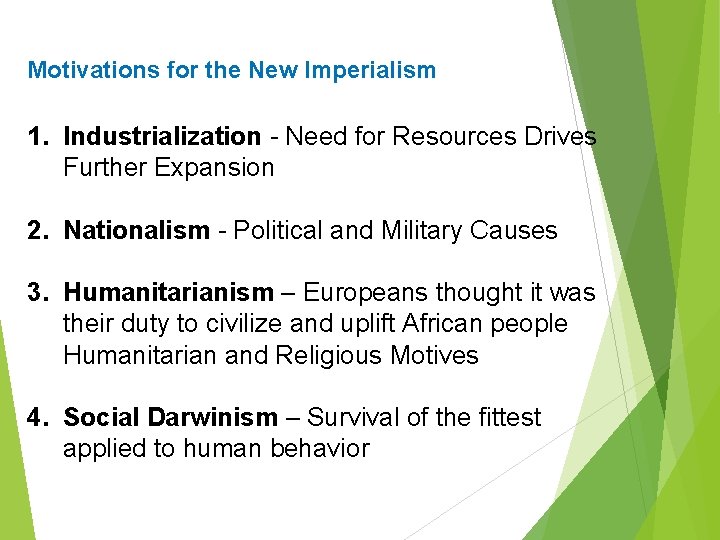 Motivations for the New Imperialism

1. Industrialization - Need for Resources Drives Further Expansion

2. Nationalism - Political and Military Causes

3. Humanitarianism – Europeans thought it was their duty to civilize and uplift African people Humanitarian and Religious Motives

4. Social Darwinism – Survival of the fittest applied to human behavior